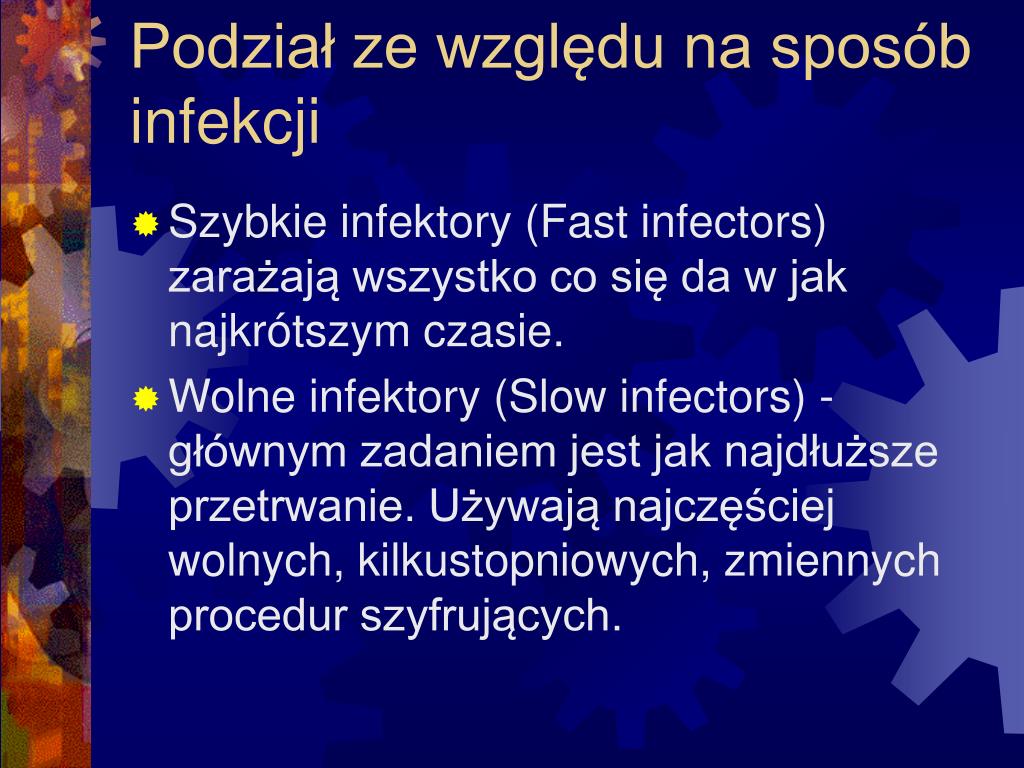 Podział ze względu na sposób infekcji

Szybkie infektory (Fast infectors) zarażają wszystko co się da w jak najkrótszym czasie.

Wolne infektory (Slow infectors) - głównym zadaniem jest jak najdłuższe przetrwanie. Używają najczęściej wolnych, kilkustopniowych, zmiennych procedur szyfrujących.